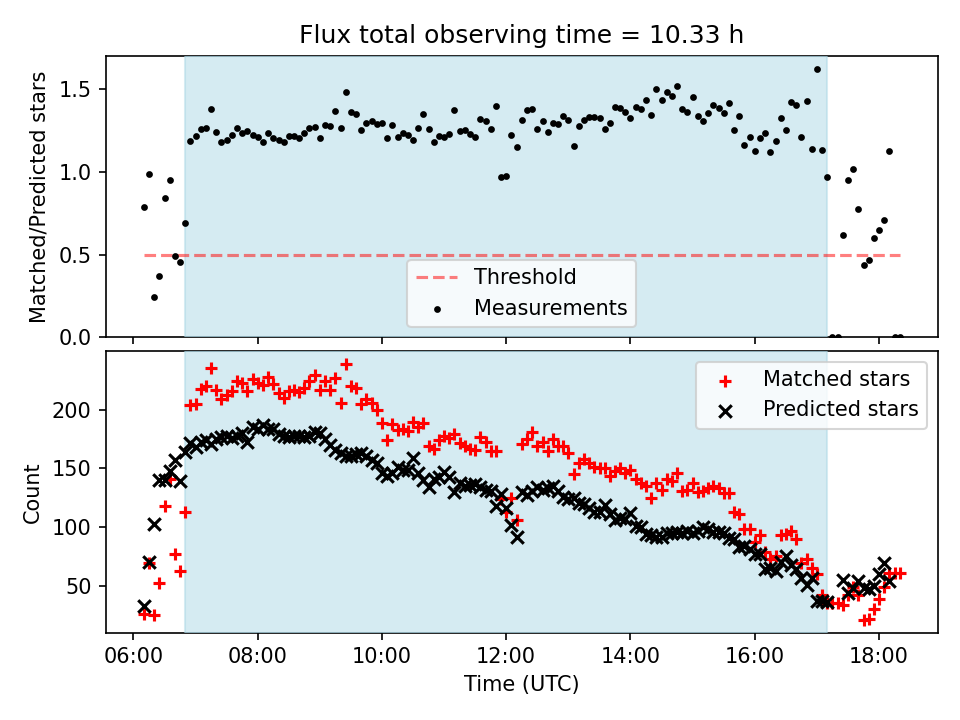 Flux total observing time = 10.33 h

Matched/Predicted stars

1.5
1.0
0.5
0.0

Threshold
Measurements

Count

200
150
100
50

Matched stars
Predicted stars

06:00 08:00 10:00 12:00 14:00 16:00 18:00

Time (UTC)